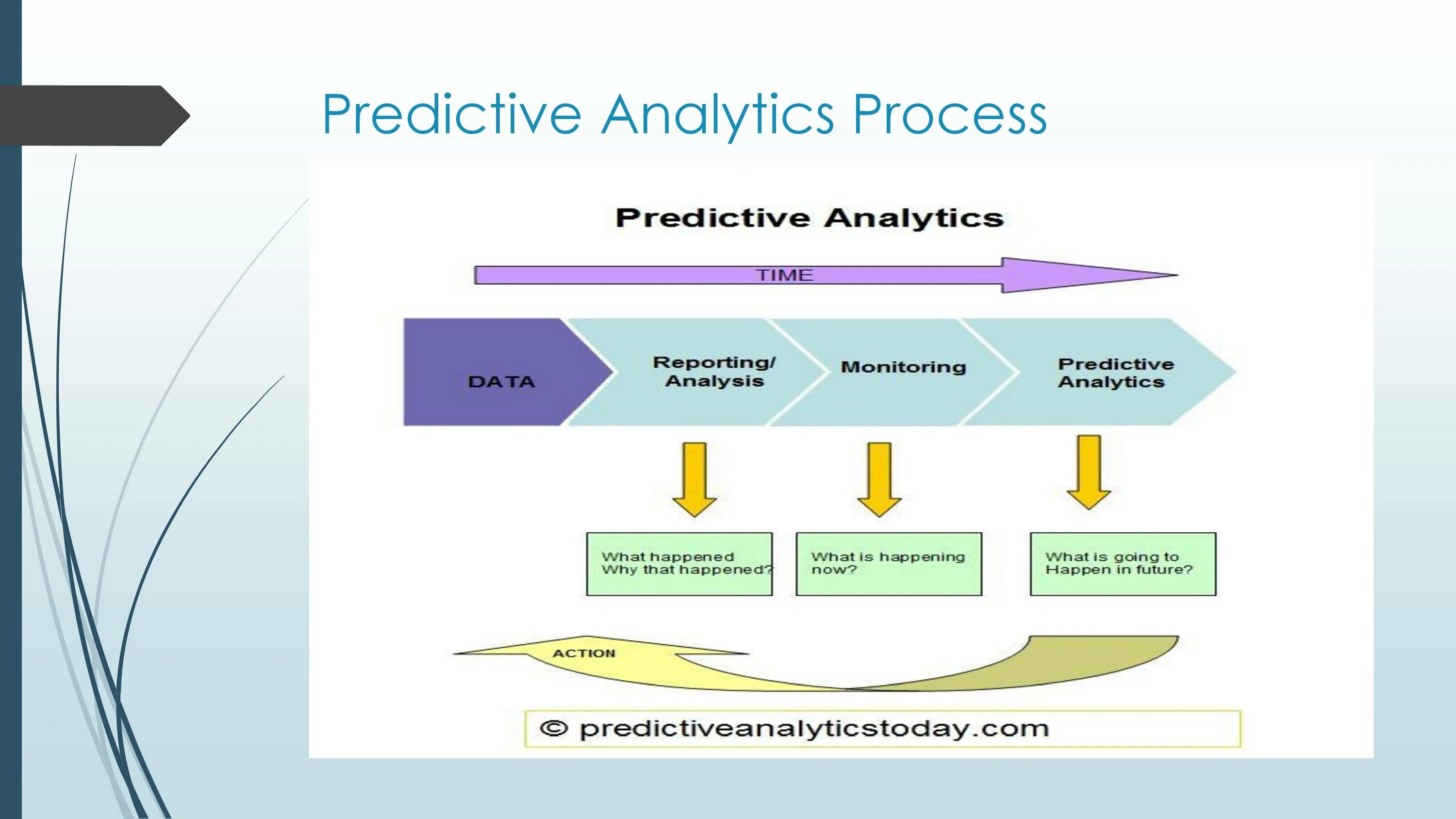 Predictive Analytics Process

Predictive Analytics

TIME

DATA

Reporting/ Analysis

Monitoring

Predictive Analytics

What happened
Why that happened?

What is happening now?

What is going to Happen in future?

ACTION

© predictiveanalyticstoday.com